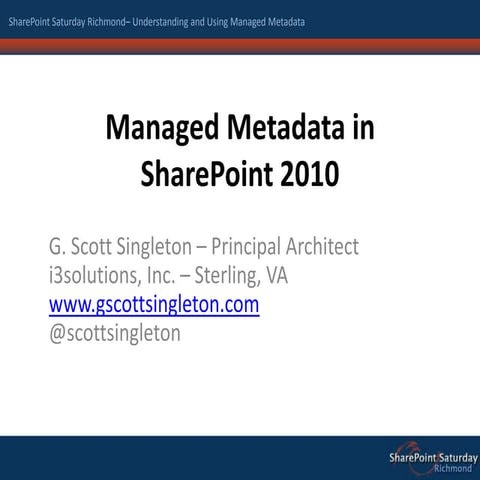 SharePoint Saturday Richmond– Understanding and Using Managed Metadata

Managed Metadata in SharePoint 2010

G. Scott Singleton – Principal Architect
i3solutions, Inc. – Sterling, VA
www.gscottsingleton.com
@scottsingleton

SharePoint Saturday
Richmond